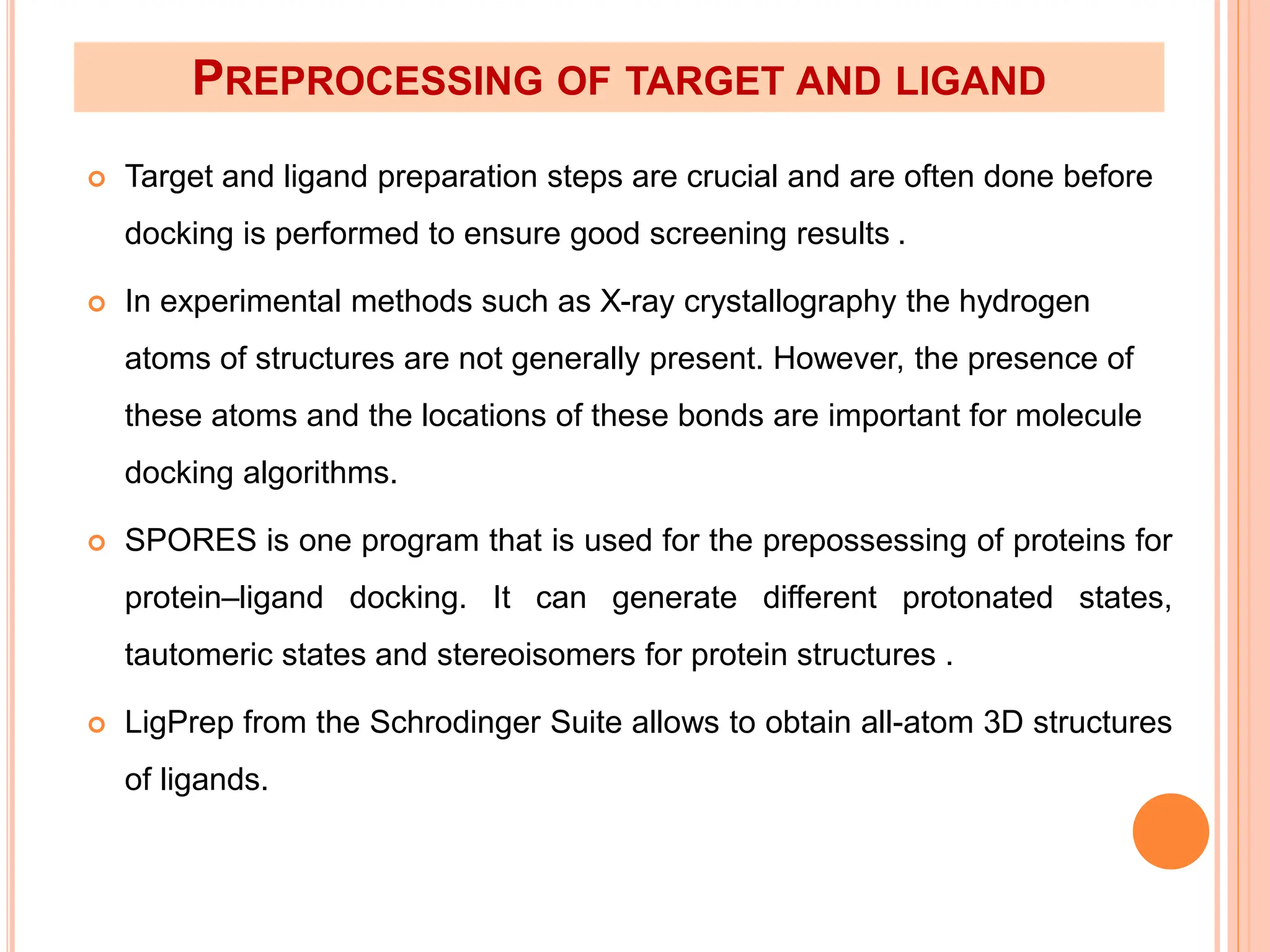 PREPROCESSING OF TARGET AND LIGAND

Target and ligand preparation steps are crucial and are often done before docking is performed to ensure good screening results .

In experimental methods such as X-ray crystallography the hydrogen atoms of structures are not generally present. However, the presence of these atoms and the locations of these bonds are important for molecule docking algorithms.

SPORES is one program that is used for the prepossessing of proteins for protein–ligand docking. It can generate different protonated states, tautomeric states and stereoisomers for protein structures .

LigPrep from the Schrodinger Suite allows to obtain all-atom 3D structures of ligands.